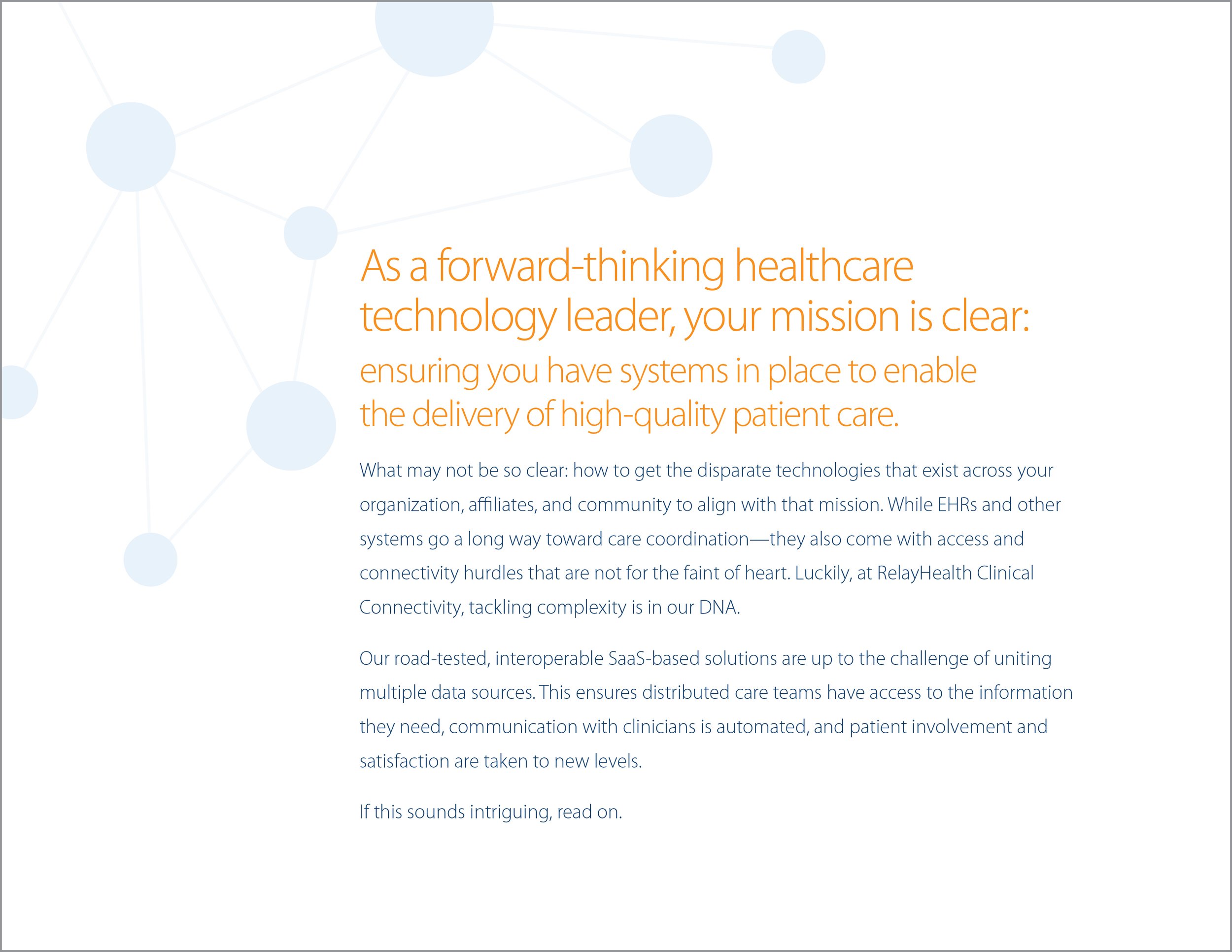 As a forward-thinking healthcare technology leader, your mission is clear:

ensuring you have systems in place to enable the delivery of high-quality patient care.

What may not be so clear: how to get the disparate technologies that exist across your organization, affiliates, and community to align with that mission. While EHRs and other systems go a long way toward care coordination—they also come with access and connectivity hurdles that are not for the faint of heart. Luckily, at RelayHealth Clinical Connectivity, tackling complexity is in our DNA.

Our road-tested, interoperable SaaS-based solutions are up to the challenge of uniting multiple data sources. This ensures distributed care teams have access to the information they need, communication with clinicians is automated, and patient involvement and satisfaction are taken to new levels.

If this sounds intriguing, read on.